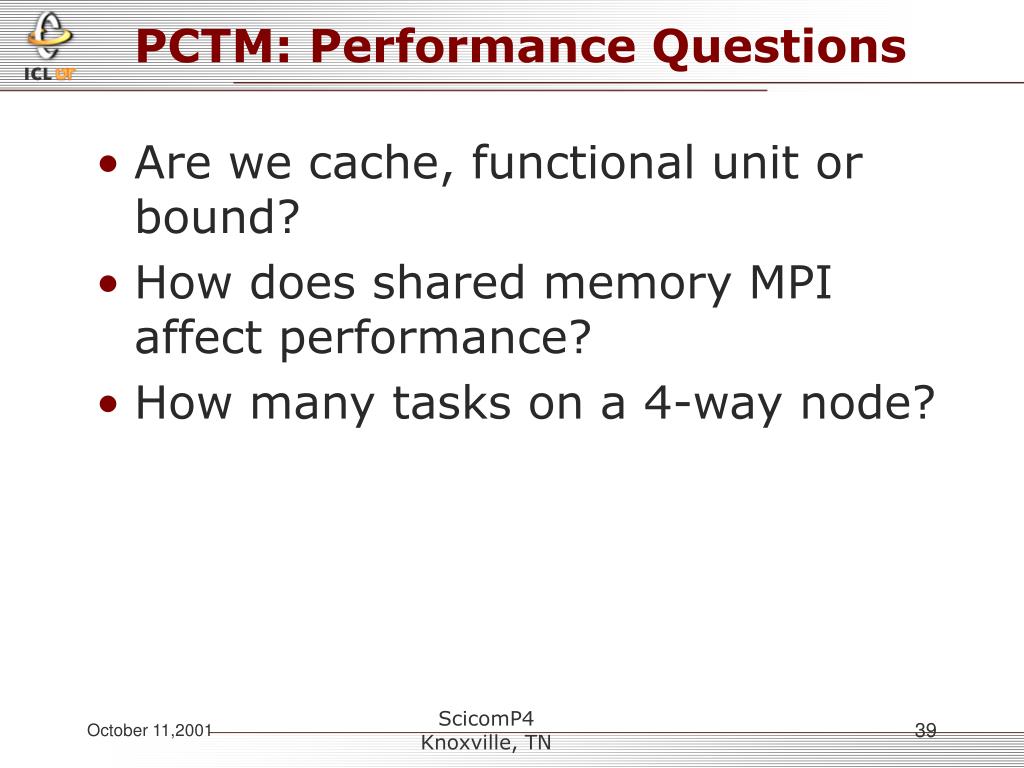 ICL UT

PCTM: Performance Questions

• Are we cache, functional unit or bound?
• How does shared memory MPI affect performance?
• How many tasks on a 4-way node?

October 11,2001

ScicomP4
Knoxville, TN

39